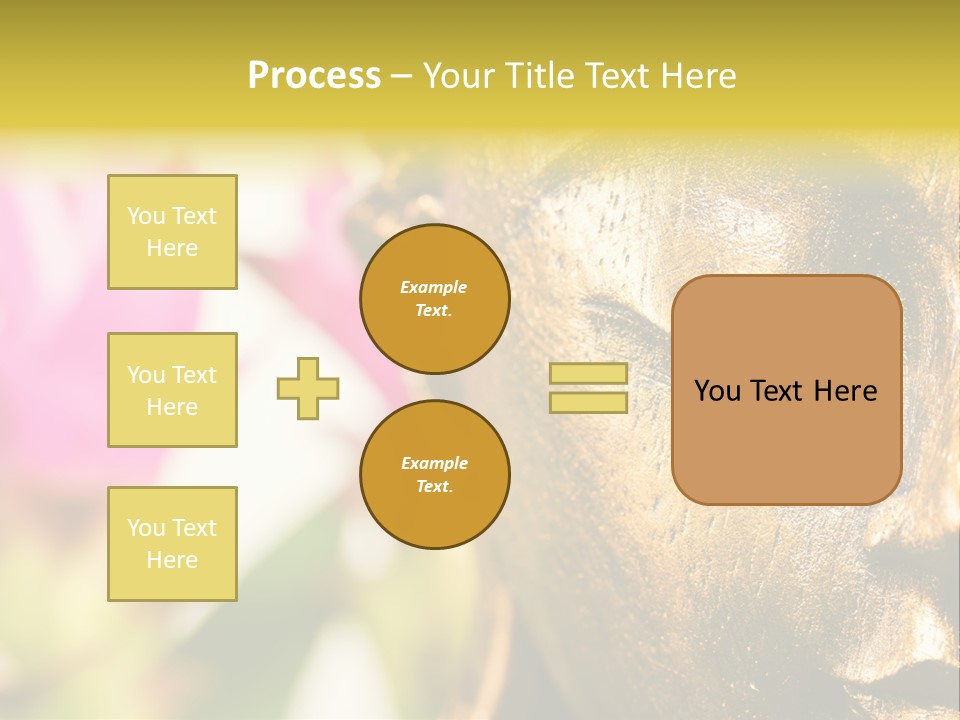 Process – Your Title Text Here

You Text Here

You Text Here

You Text Here

Example Text.

Example Text.

You Text Here